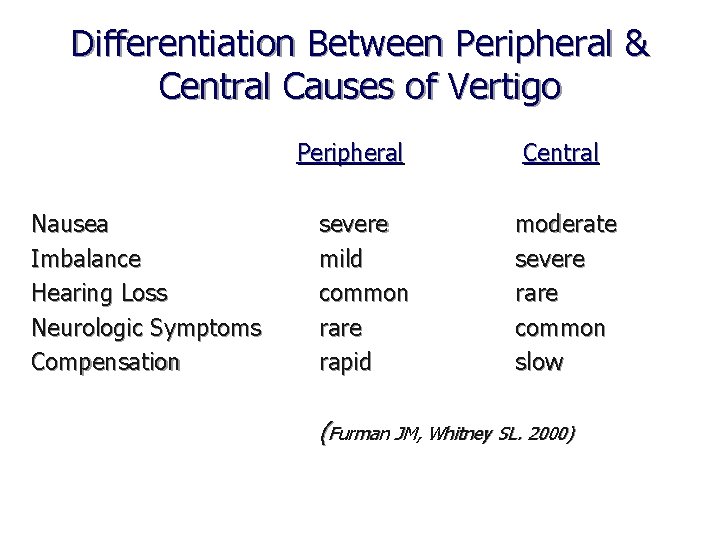 Differentiation Between Peripheral & Central Causes of Vertigo

| | Peripheral | Central |
|---|---|---|
| Nausea | severe | moderate |
| Imbalance | mild | severe |
| Hearing Loss | common | rare |
| Neurologic Symptoms | rare | common |
| Compensation | rapid | slow |

(Furman JM, Whitney SL. 2000)